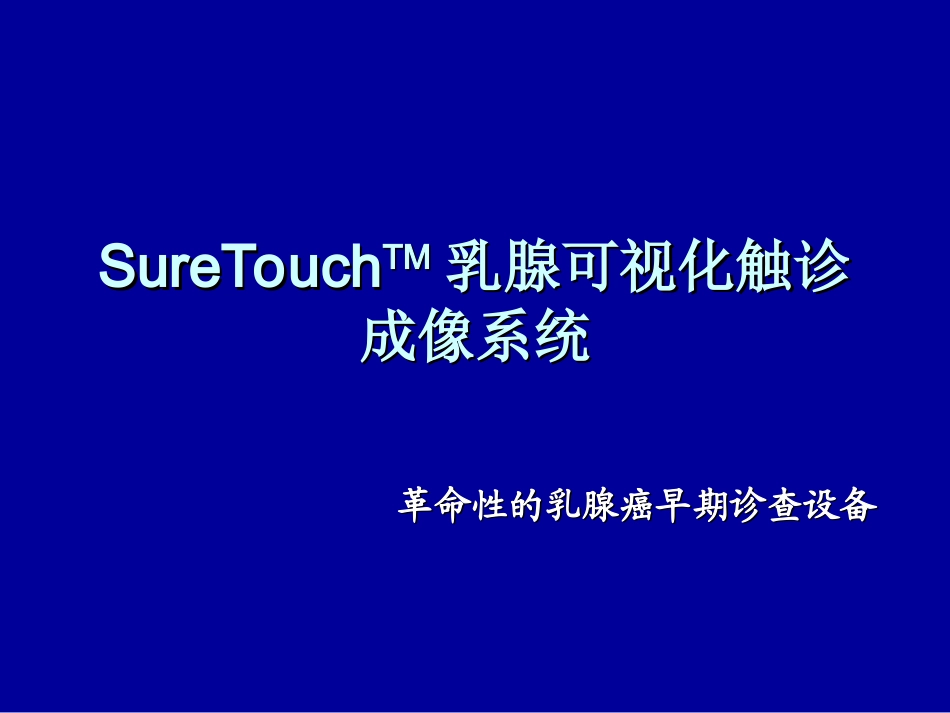 SureTouch™ 乳腺可视化触诊成像系统

革命性的乳腺癌早期诊查设备